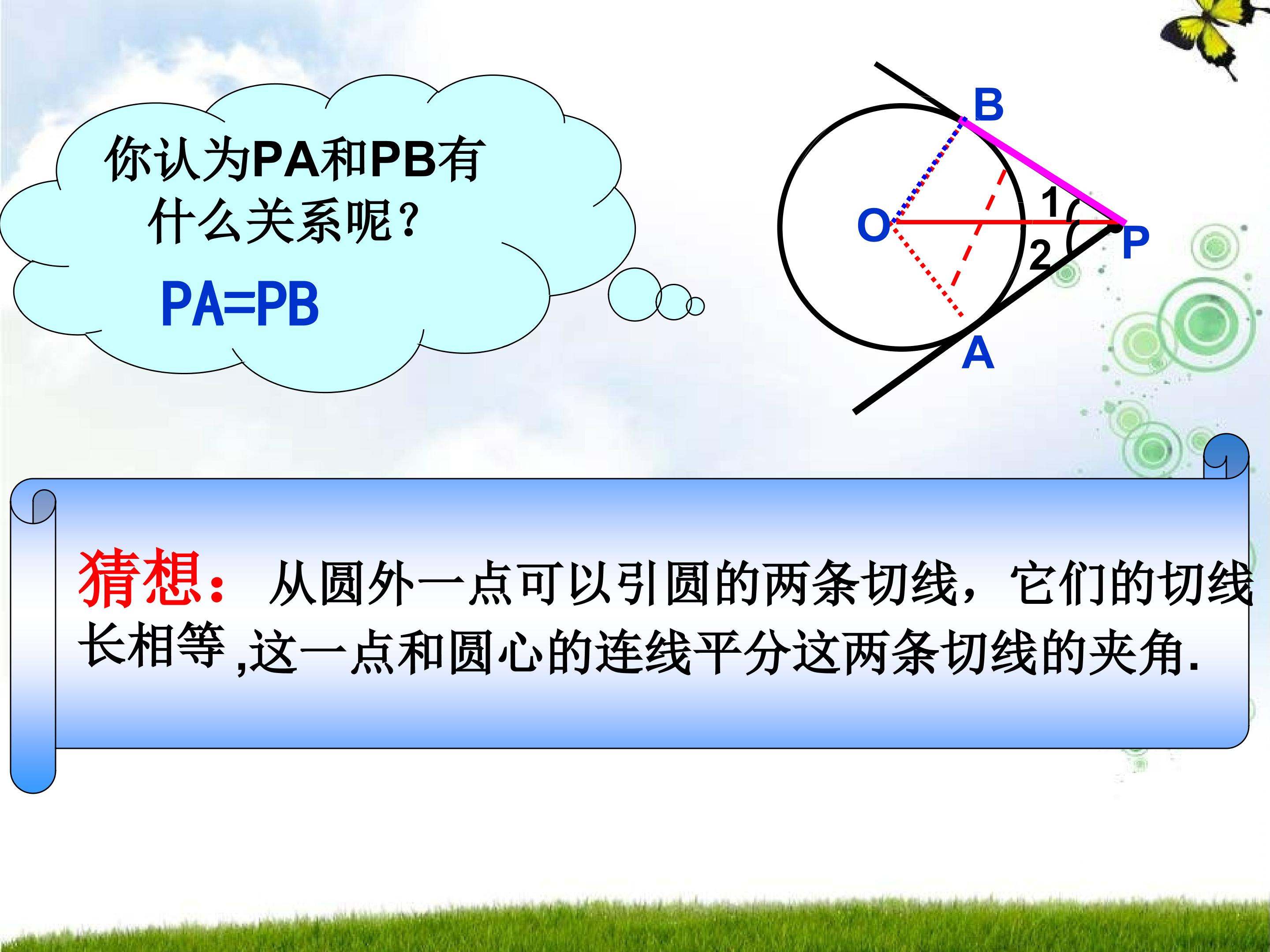 你认为PA和PB有什么关系呢？

PA=PB

B
O
1
2
P
A

猜想：从圆外一点可以引圆的两条切线，它们的切线长相等,这一点和圆心的连线平分这两条切线的夹角.